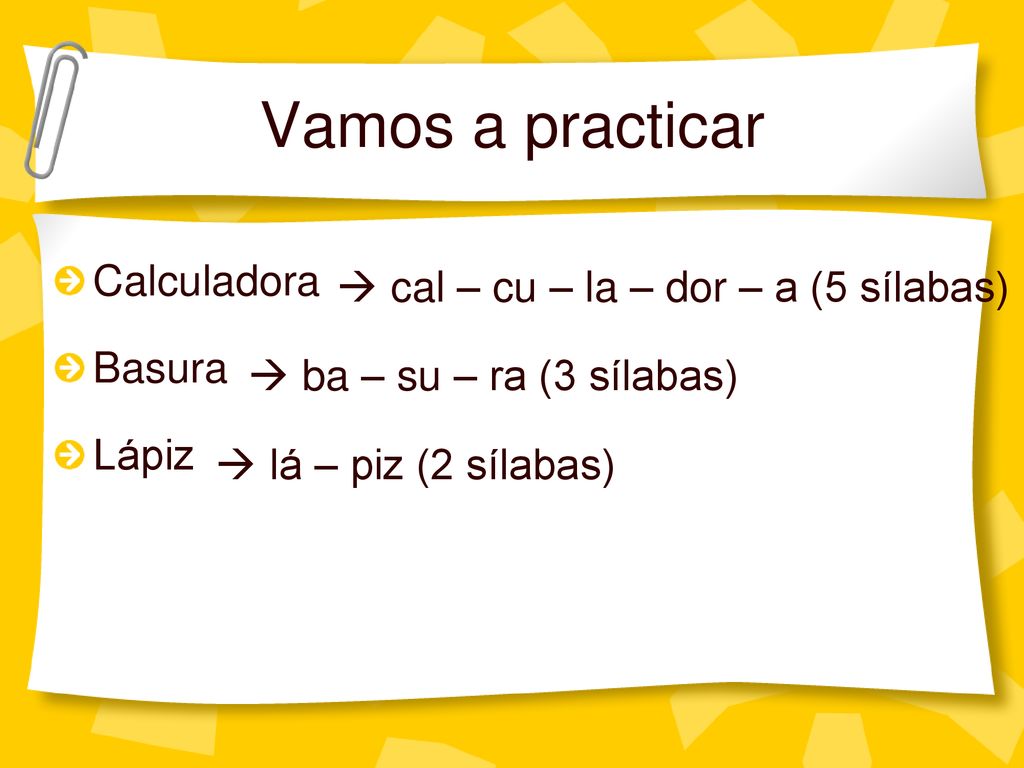 Vamos a practicar

Calculadora → cal – cu – la – dor – a (5 sílabas)

Basura → ba – su – ra (3 sílabas)

Lápiz → lá – piz (2 sílabas)